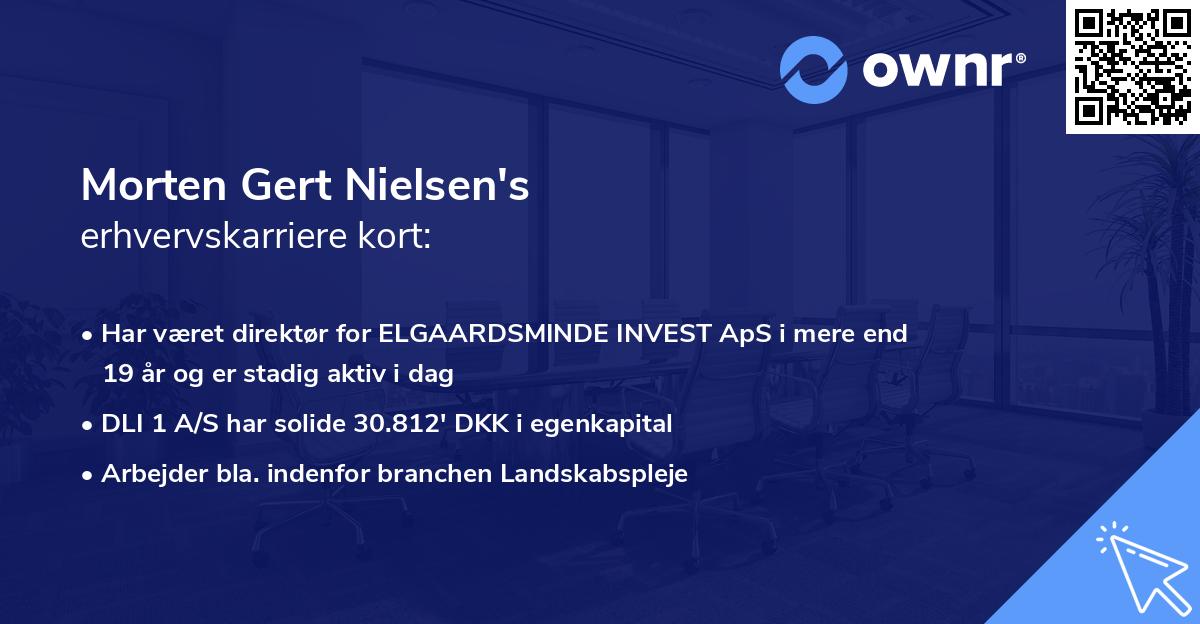 ownr®

Morten Gert Nielsen's
erhvervskarriere kort:

• Har været direktør for ELGAARDSMINDE INVEST ApS i mere end 19 år og er stadig aktiv i dag
• DLI 1 A/S har solide 30.812' DKK i egenkapital
• Arbejder bla. indenfor branchen Landskabspleje